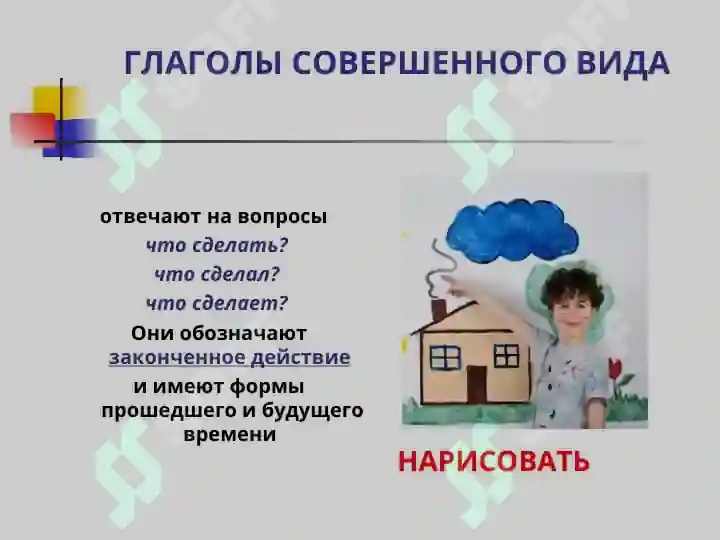 ГЛАГОЛЫ СОВЕРШЕННОГО ВИДА

отвечают на вопросы
что сделать?
что сделал?
что сделает?
Они обозначают
законченное действие
и имеют формы
прошедшего и будущего
времени

НАРИСОВАТЬ